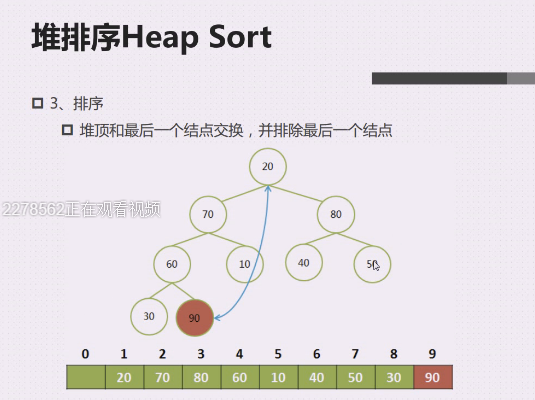 堆排序Heap Sort

3、排序

堆顶和最后一个结点交换，并排除最后一个结点

2278562正在观看视频

20

70

80

60

10

40

50

30

90

| 0 | 1 | 2 | 3 | 4 | 5 | 6 | 7 | 8 | 9 |
|---|---|---|---|---|---|---|---|---|---|
|  | 20 | 70 | 80 | 60 | 10 | 40 | 50 | 30 | 90 |